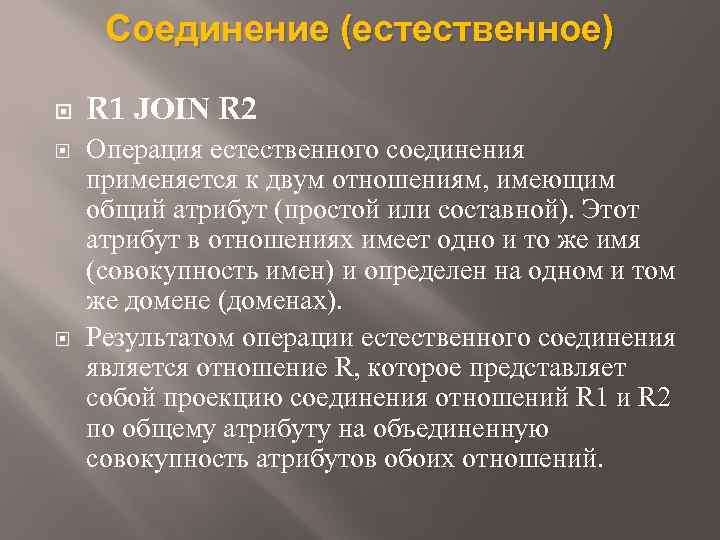 Соединение (естественное)

R1 JOIN R2

Операция естественного соединения применяется к двум отношениям, имеющим общий атрибут (простой или составной). Этот атрибут в отношениях имеет одно и то же имя (совокупность имен) и определен на одном и том же домене (доменах).

Результатом операции естественного соединения является отношение R, которое представляет собой проекцию соединения отношений R1 и R2 по общему атрибуту на объединенную совокупность атрибутов обоих отношений.